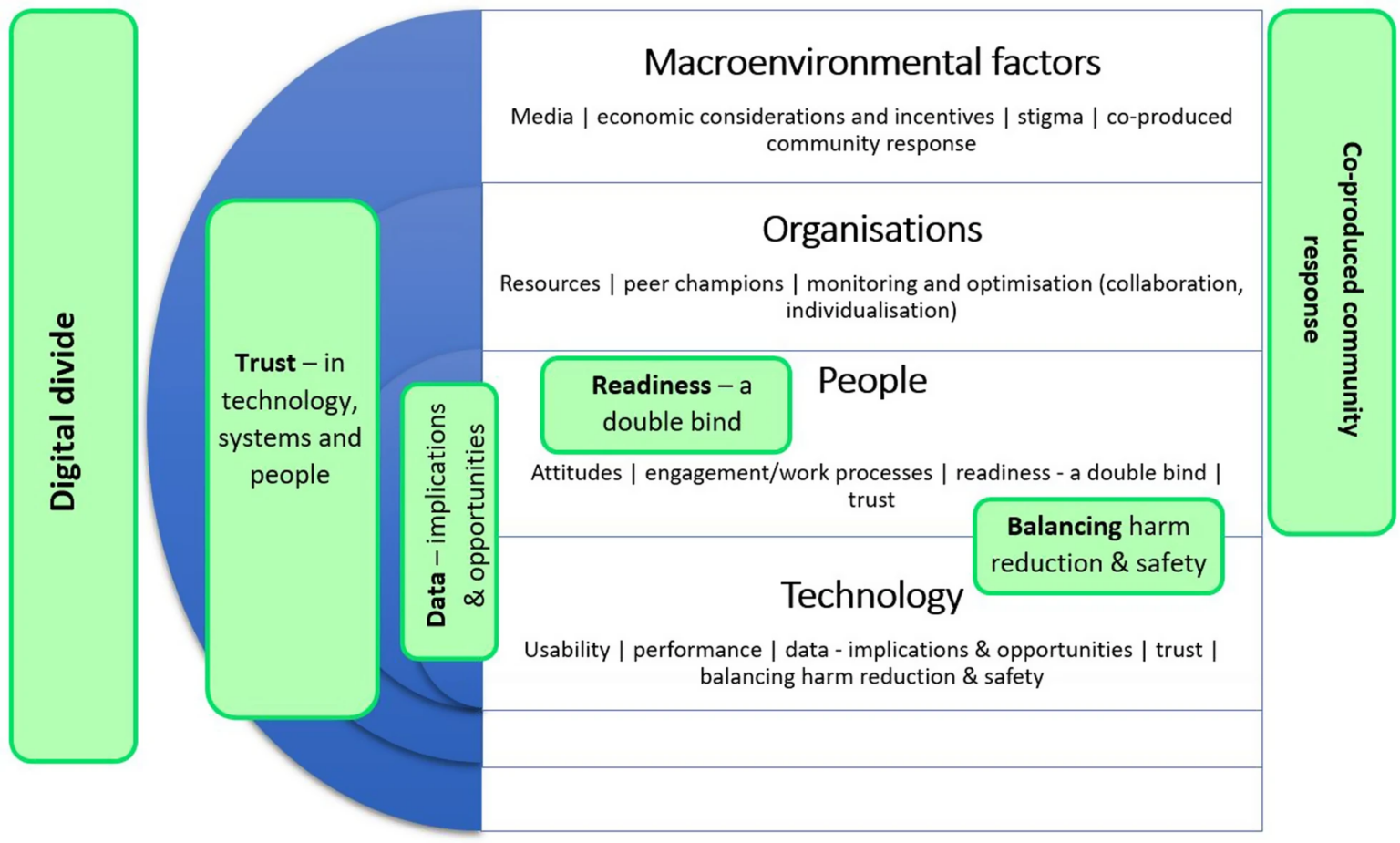 Digital divide

Trust – in technology, systems and people

Data – implications & opportunities

Macroenvironmental factors

Media | economic considerations and incentives | stigma | co-produced community response

Organisations

Resources | peer champions | monitoring and optimisation (collaboration, individualisation)

Readiness – a double bind

People

Attitudes | engagement/work processes | readiness - a double bind | trust

Balancing harm reduction & safety

Technology

Usability | performance | data - implications & opportunities | trust | balancing harm reduction & safety

Co-produced community response